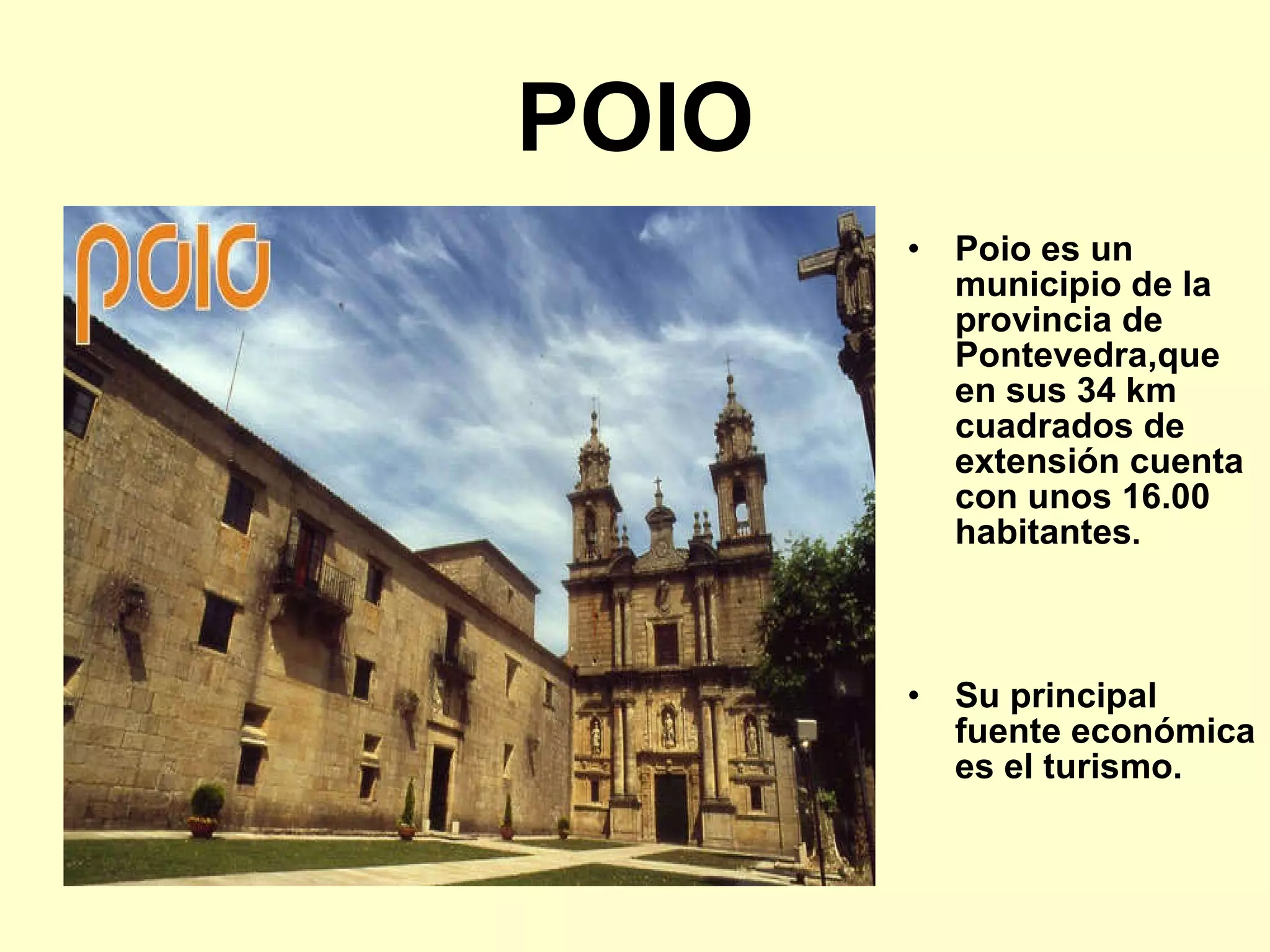 POIO

poio

• Poio es un municipio de la provincia de Pontevedra,que en sus 34 km cuadrados de extensión cuenta con unos 16.00 habitantes.

• Su principal fuente económica es el turismo.